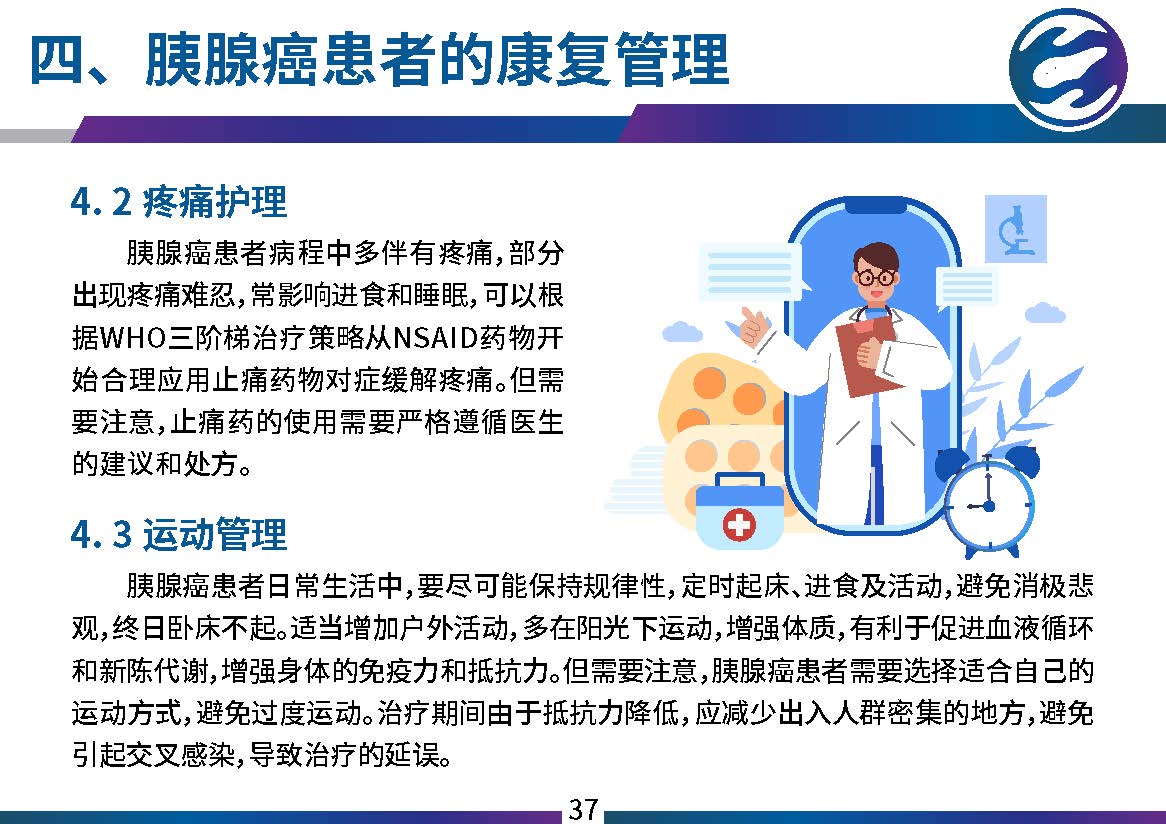 四、胰腺癌患者的康复管理

4.2 疼痛护理

胰腺癌患者病程中多伴有疼痛，部分出现疼痛难忍，常影响进食和睡眠，可以根据WHO三阶梯治疗策略从NSAID药物开始合理应用止痛药物对症缓解疼痛。但需要注意，止痛药的使用需要严格遵循医生的建议和处方。

4.3 运动管理

胰腺癌患者日常生活中，要尽可能保持规律性，定时起床、进食及活动，避免消极悲观，终日卧床不起。适当增加户外活动，多在阳光下运动，增强体质，有利于促进血液循环和新陈代谢，增强身体的免疫力和抵抗力。但需要注意，胰腺癌患者需要选择适合自己的运动方式，避免过度运动。治疗期间由于抵抗力降低，应减少出入人群密集的地方，避免引起交叉感染，导致治疗的延误。

37